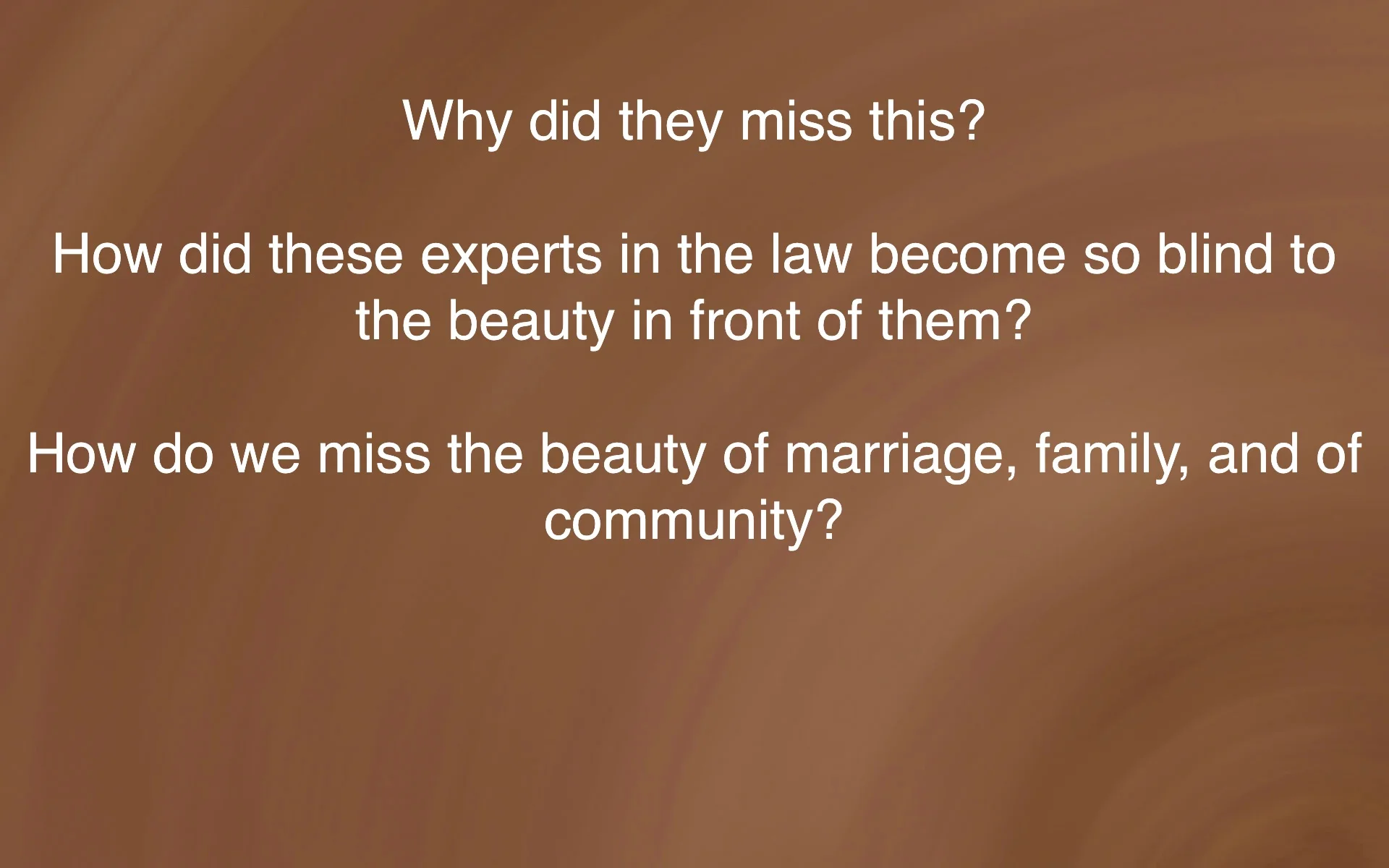 Why did they miss this?

How did these experts in the law become so blind to the beauty in front of them?

How do we miss the beauty of marriage, family, and of community?